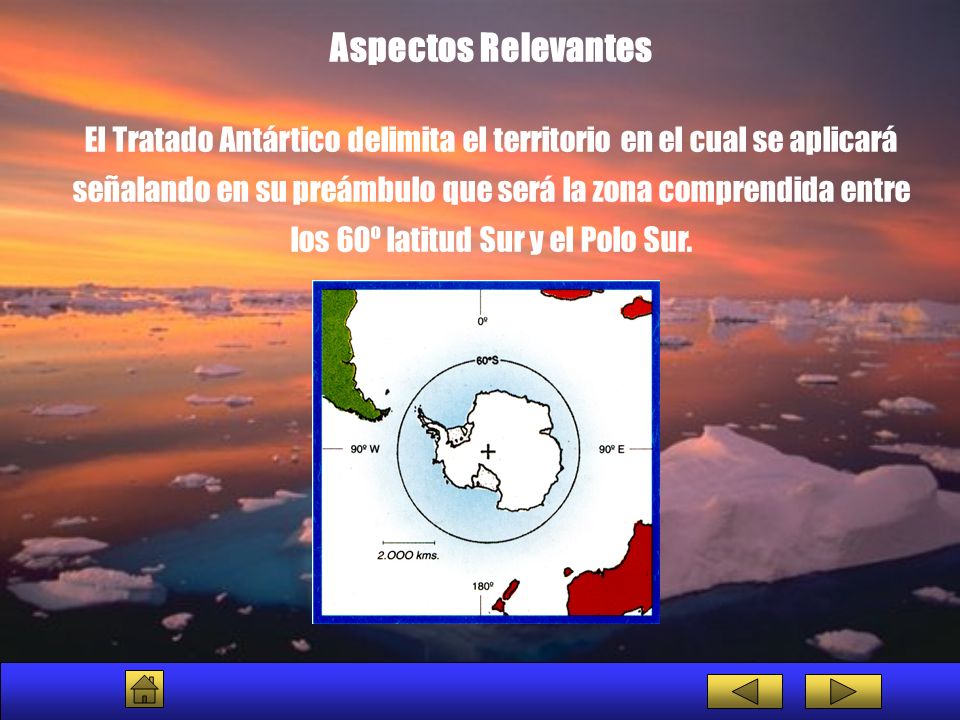 Aspectos Relevantes

El Tratado Antártico delimita el territorio en el cual se aplicará señalando en su preámbulo que será la zona comprendida entre los 60º latitud Sur y el Polo Sur.

0º

60ºS

90º W

90º E

2.000 kms.

180º